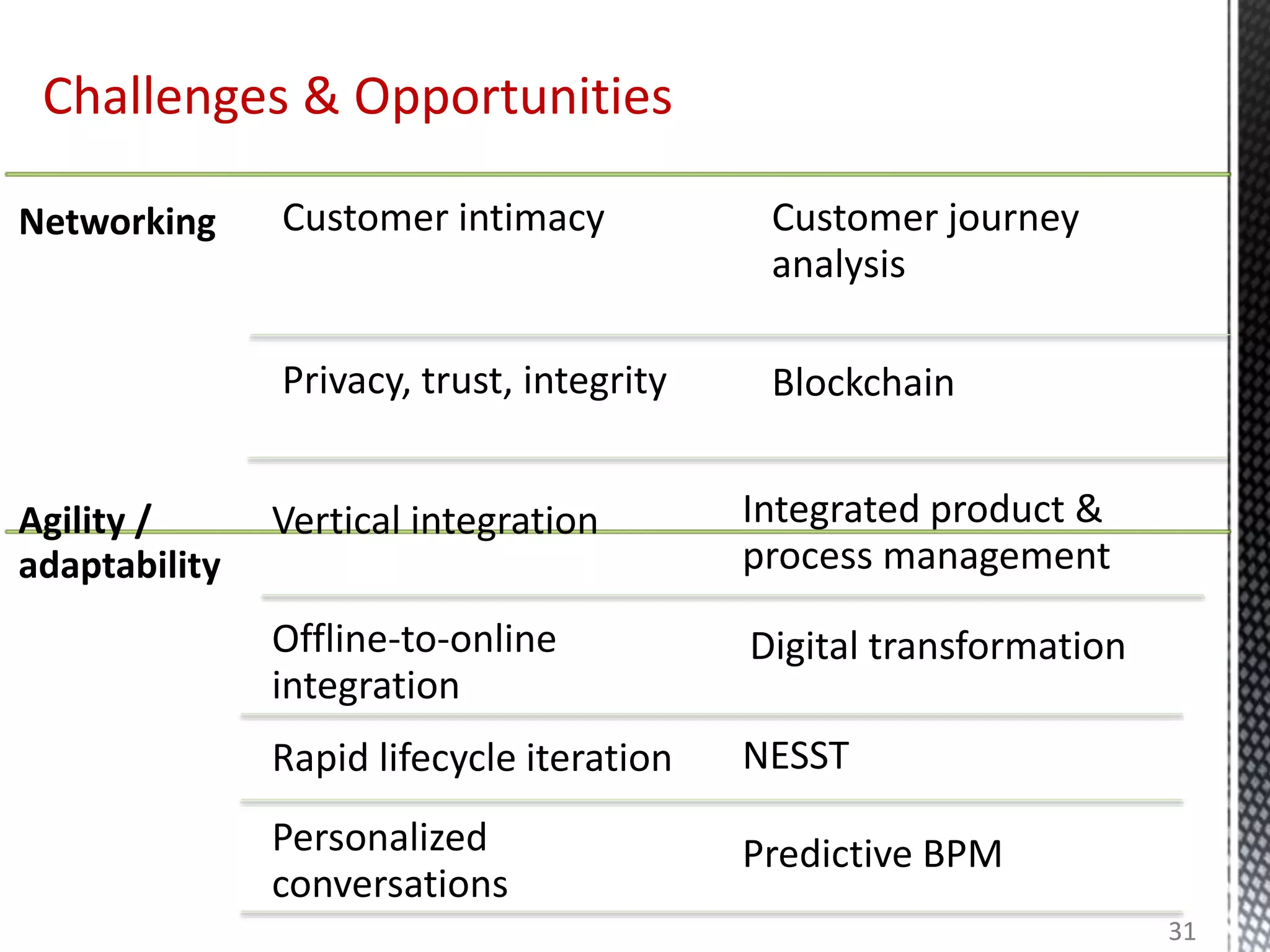 Challenges & Opportunities

| | | |
|---|---|---|
| **Networking** | Customer intimacy | Customer journey analysis |
| | Privacy, trust, integrity | Blockchain |
| **Agility / adaptability** | Vertical integration | Integrated product & process management |
| | Offline-to-online integration | Digital transformation |
| | Rapid lifecycle iteration | NESST |
| | Personalized conversations | Predictive BPM |

31